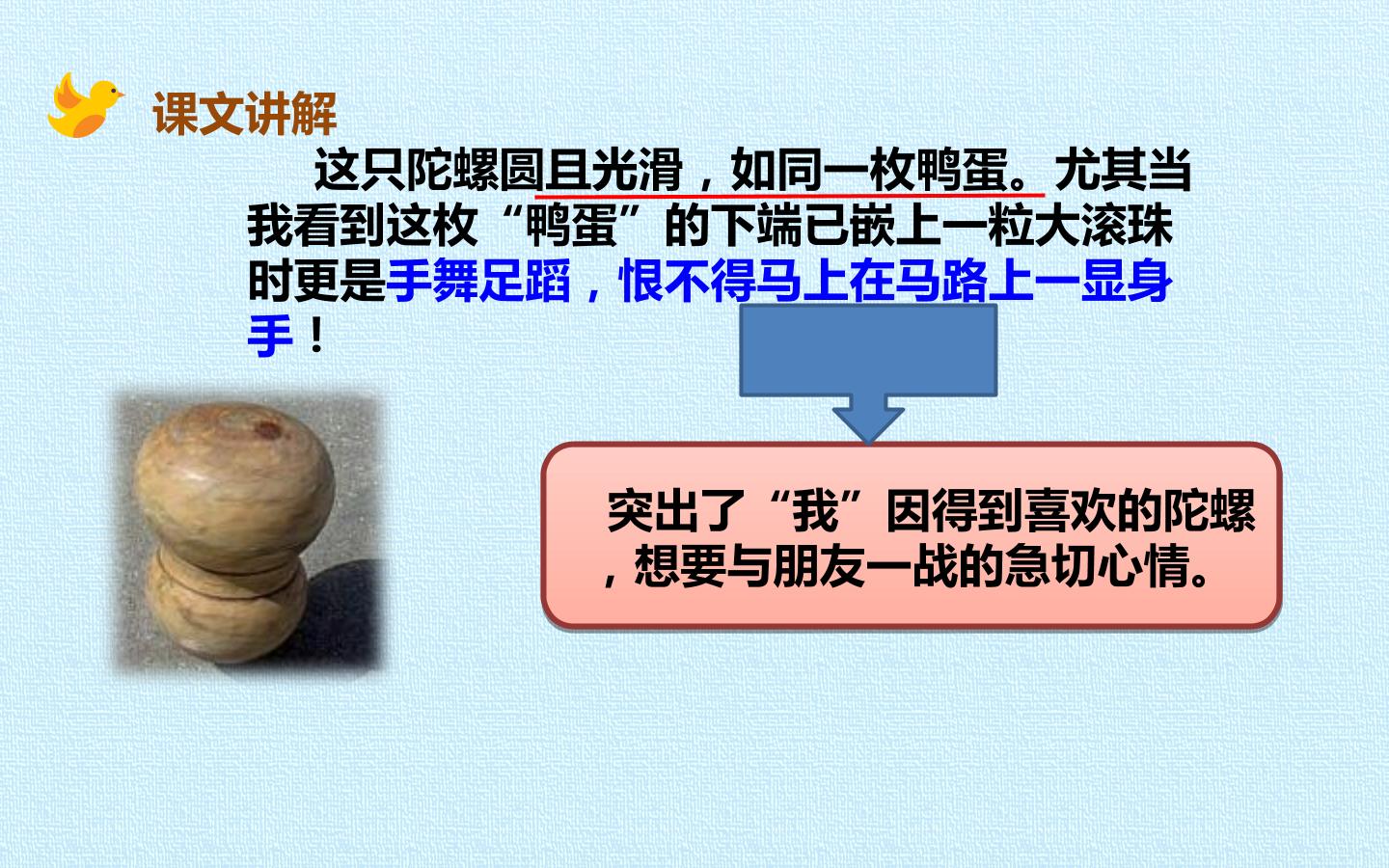 课文讲解

这只陀螺圆且光滑，如同一枚鸭蛋。尤其当我看到这枚“鸭蛋”的下端已嵌上一粒大滚珠时更是手舞足蹈，恨不得马上在马路上一显身手！

突出了“我”因得到喜欢的陀螺，想要与朋友一战的急切心情。